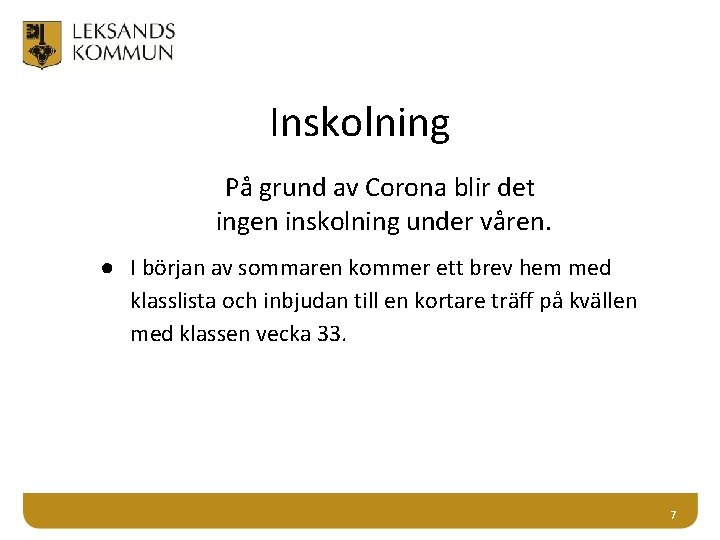 LEKSANDS
KOMMUN

Inskolning

På grund av Corona blir det ingen inskolning under våren.

● I början av sommaren kommer ett brev hem med klasslista och inbjudan till en kortare träff på kvällen med klassen vecka 33.

7